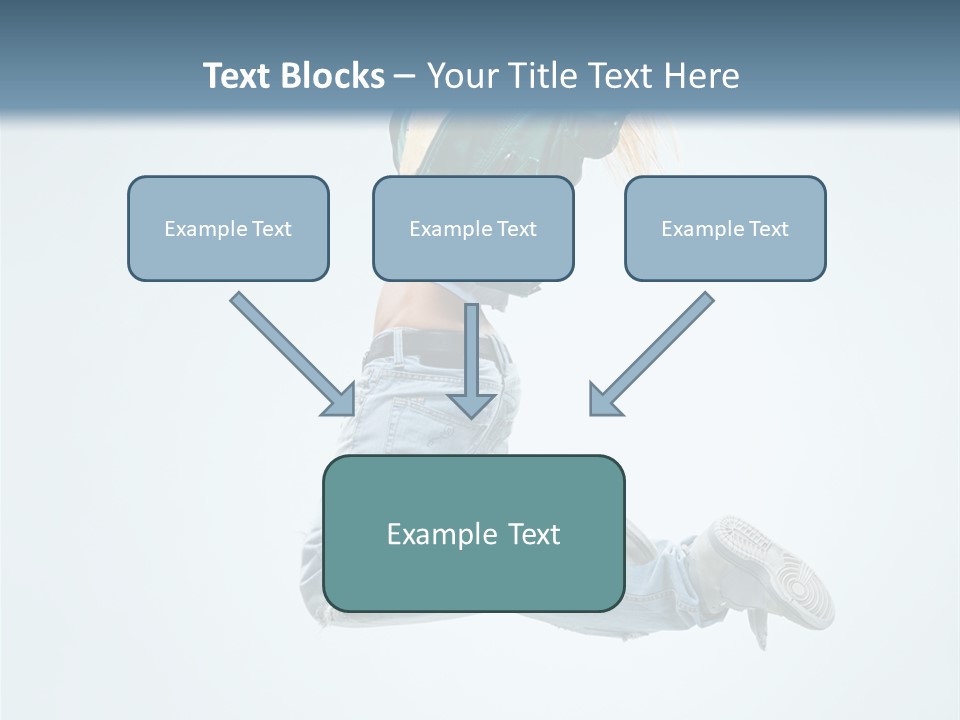 Text Blocks – Your Title Text Here

Example Text

Example Text

Example Text

Example Text